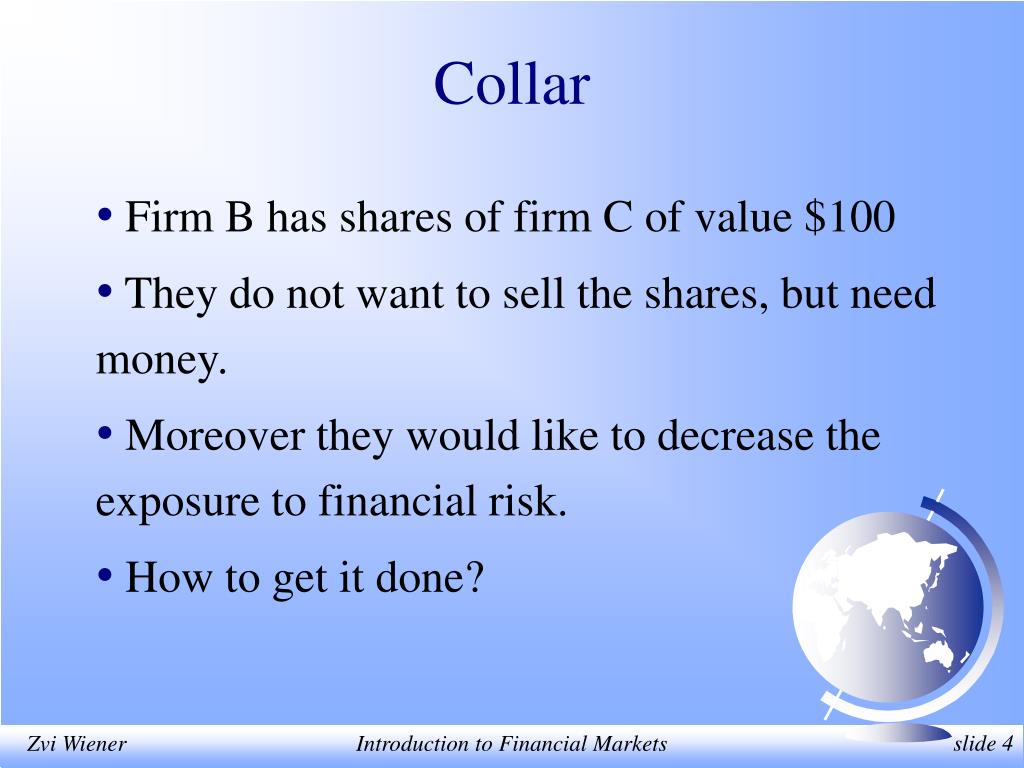 Collar

• Firm B has shares of firm C of value \$100

• They do not want to sell the shares, but need money.

• Moreover they would like to decrease the exposure to financial risk.

• How to get it done?

Zvi Wiener

Introduction to Financial Markets

slide 4